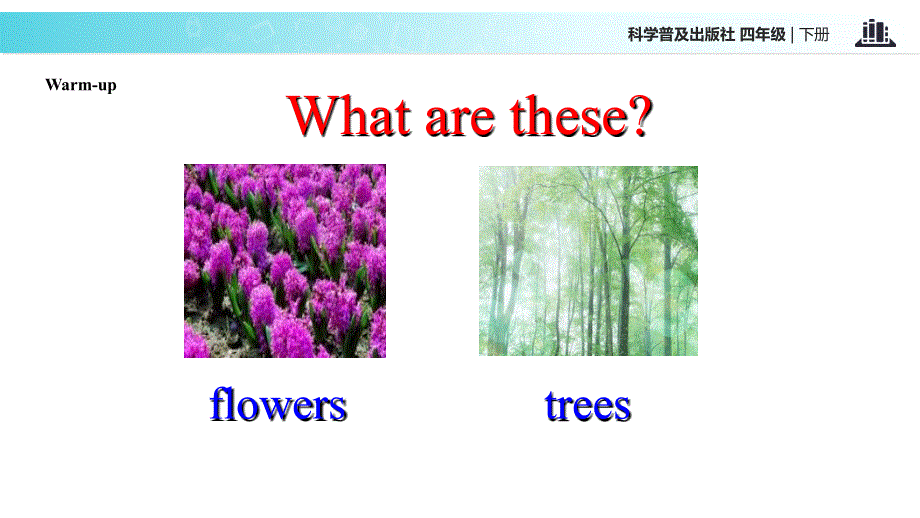 科学普及出版社 四年级 | 下册

Warm-up

What are these?

flowers

trees